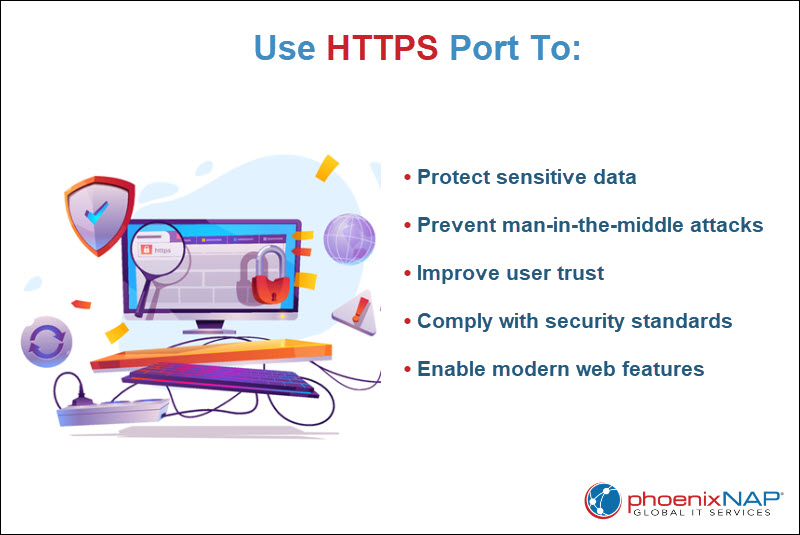 Use HTTPS Port To:

https

• Protect sensitive data
• Prevent man-in-the-middle attacks
• Improve user trust
• Comply with security standards
• Enable modern web features

phoenixNAP®
GLOBAL IT SERVICES